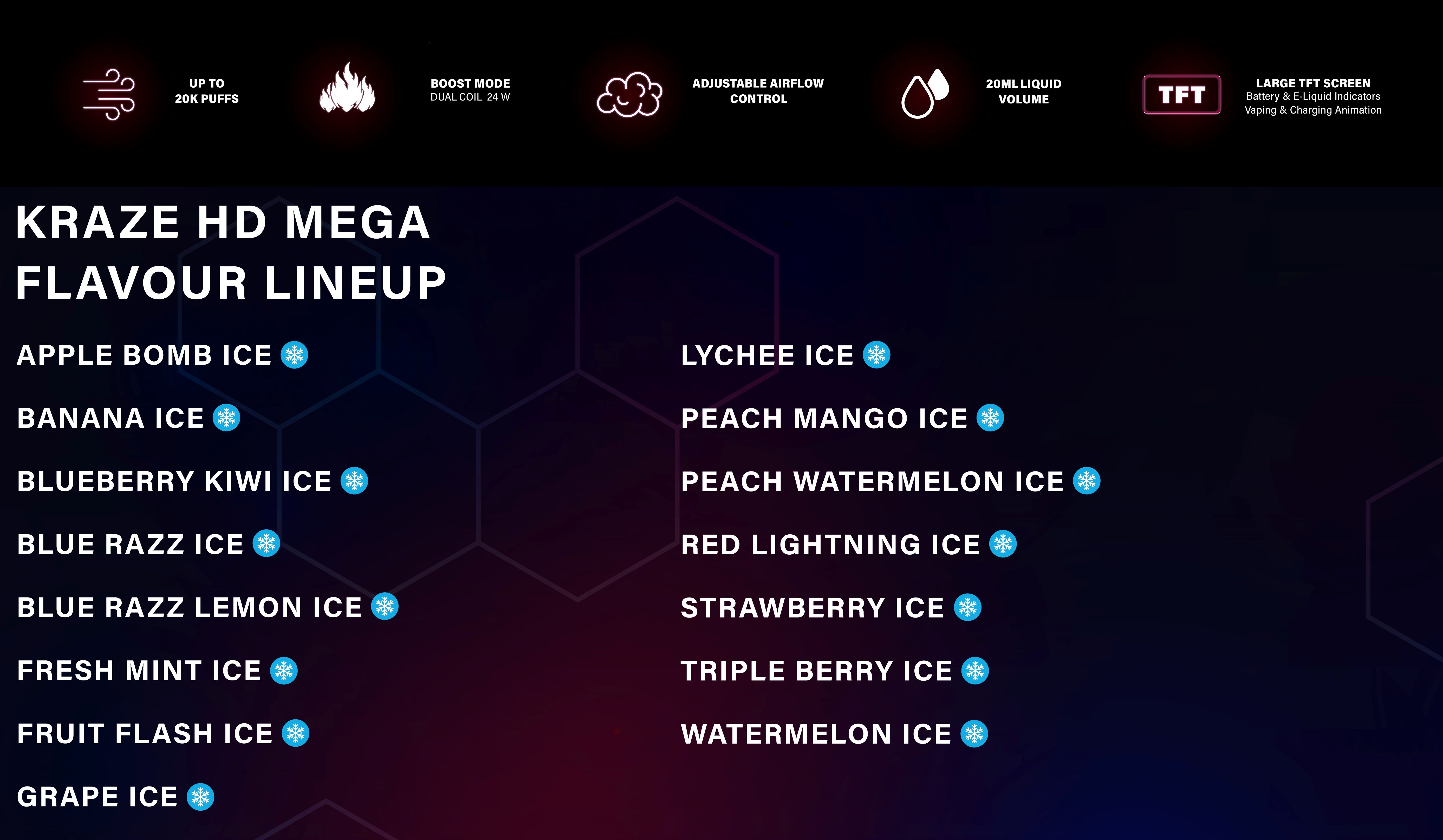 UP TO
20K PUFFS

BOOST MODE
DUAL COIL 24 W

ADJUSTABLE AIRFLOW
CONTROL

20ML LIQUID
VOLUME

TFT

LARGE TFT SCREEN
Battery & E-Liquid Indicators
Vaping & Charging Animation

KRAZE HD MEGA
FLAVOUR LINEUP

APPLE BOMB ICE

BANANA ICE

BLUEBERRY KIWI ICE

BLUE RAZZ ICE

BLUE RAZZ LEMON ICE

FRESH MINT ICE

FRUIT FLASH ICE

GRAPE ICE

LYCHEE ICE

PEACH MANGO ICE

PEACH WATERMELON ICE

RED LIGHTNING ICE

STRAWBERRY ICE

TRIPLE BERRY ICE

WATERMELON ICE